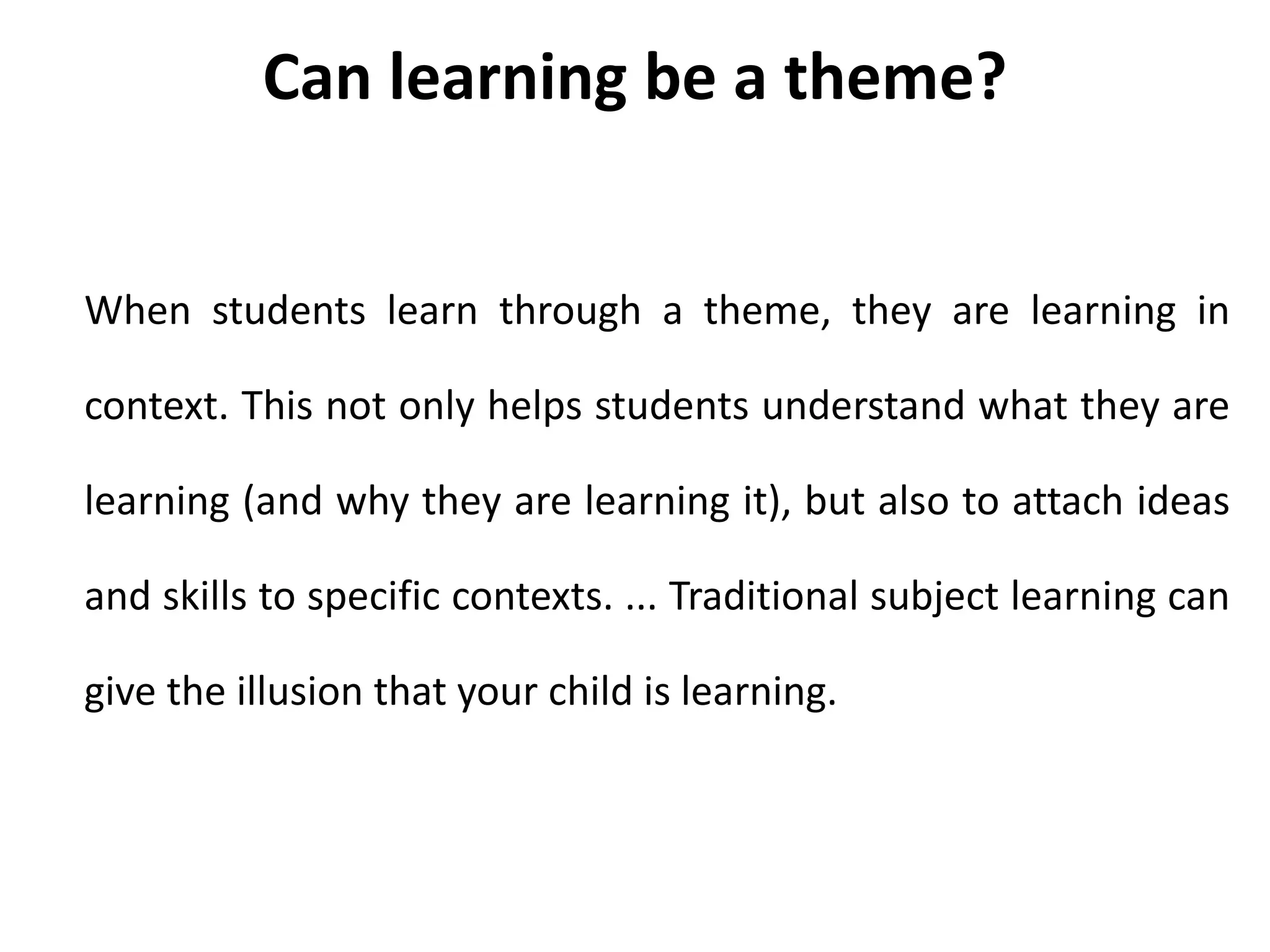 Can learning be a theme?

When students learn through a theme, they are learning in context. This not only helps students understand what they are learning (and why they are learning it), but also to attach ideas and skills to specific contexts. ... Traditional subject learning can give the illusion that your child is learning.